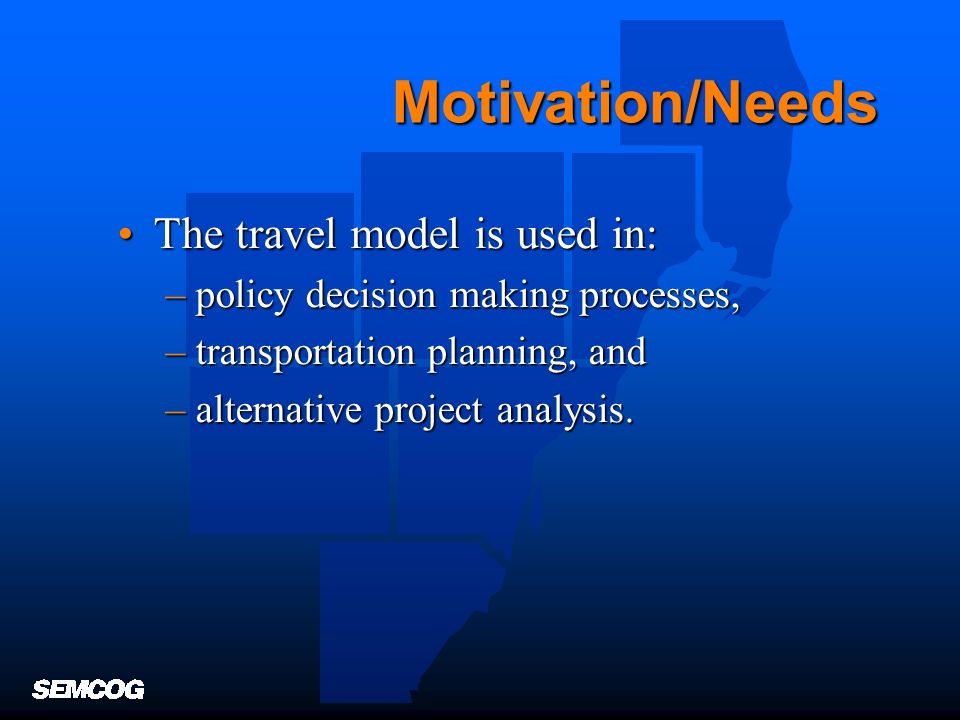 Motivation/Needs

• The travel model is used in:
– policy decision making processes,
– transportation planning, and
– alternative project analysis.

SEMCOG